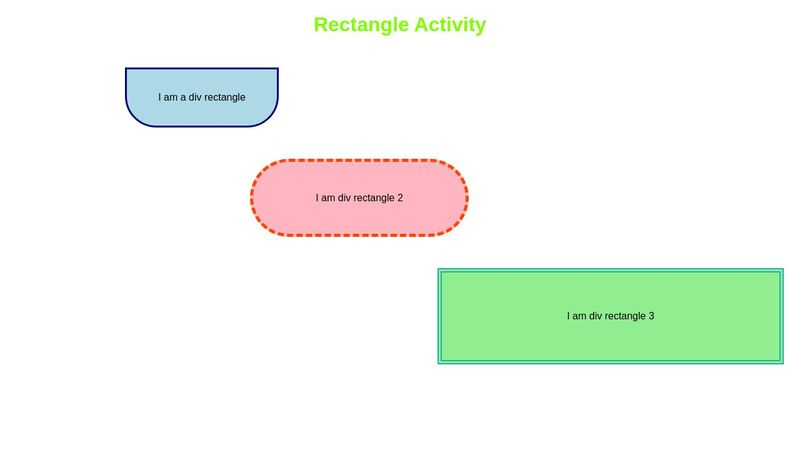 Rectangle Activity

I am a div rectangle

I am div rectangle 2

I am div rectangle 3